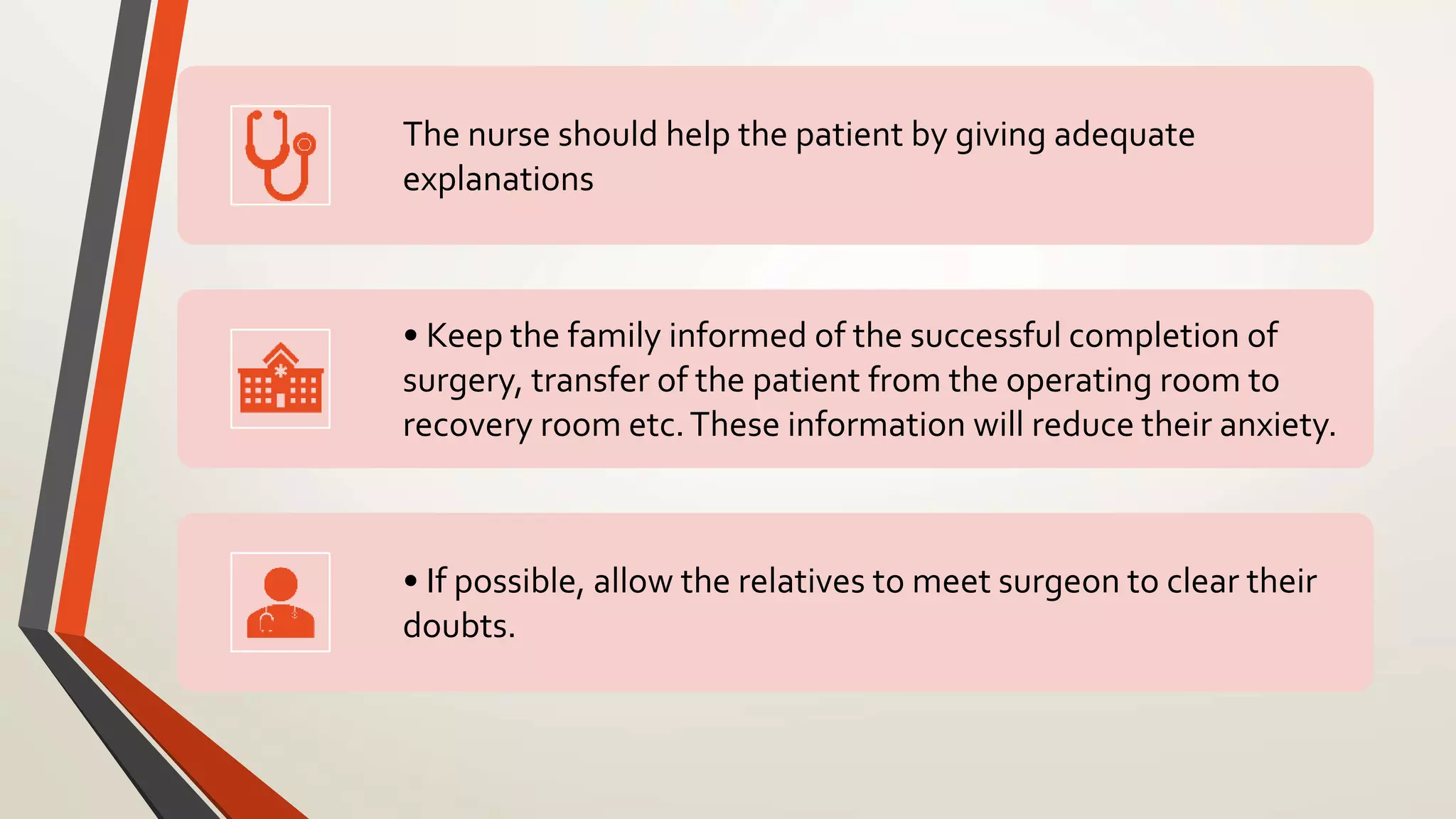 The nurse should help the patient by giving adequate explanations

• Keep the family informed of the successful completion of surgery, transfer of the patient from the operating room to recovery room etc. These information will reduce their anxiety.

• If possible, allow the relatives to meet surgeon to clear their doubts.